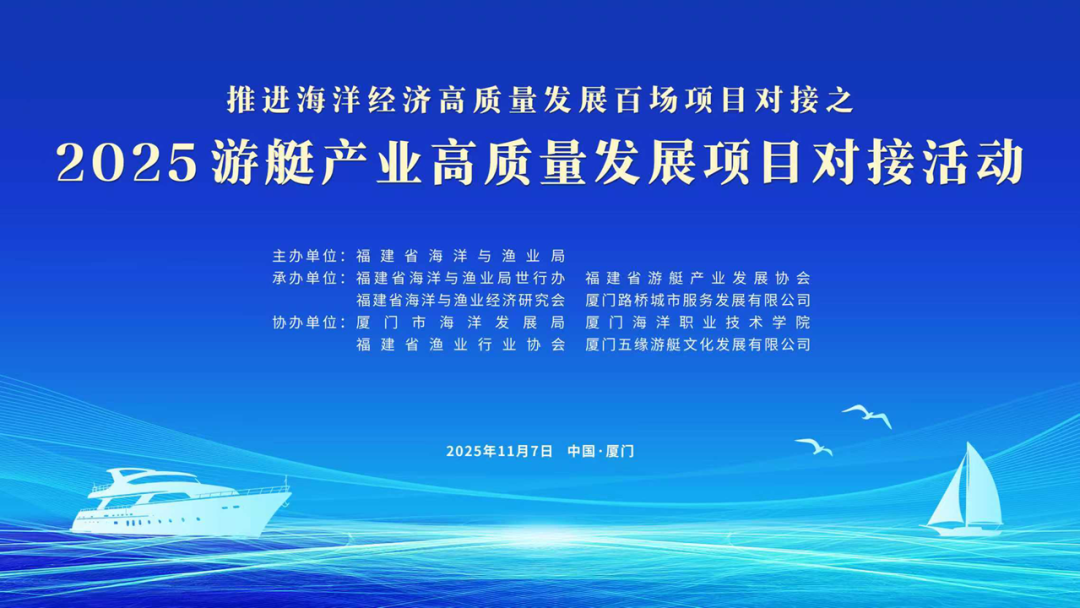 推进海洋经济高质量发展百场项目对接之

2025游艇产业高质量发展项目对接活动

主办单位：福建省海洋与渔业局
承办单位：福建省海洋与渔业局世行办　福建省游艇产业发展协会
福建省海洋与渔业经济研究会　厦门路桥城市服务发展有限公司
协办单位：厦门市海洋发展局　厦门海洋职业技术学院
福建省渔业行业协会　厦门五缘游艇文化发展有限公司

2025年11月7日　中国·厦门